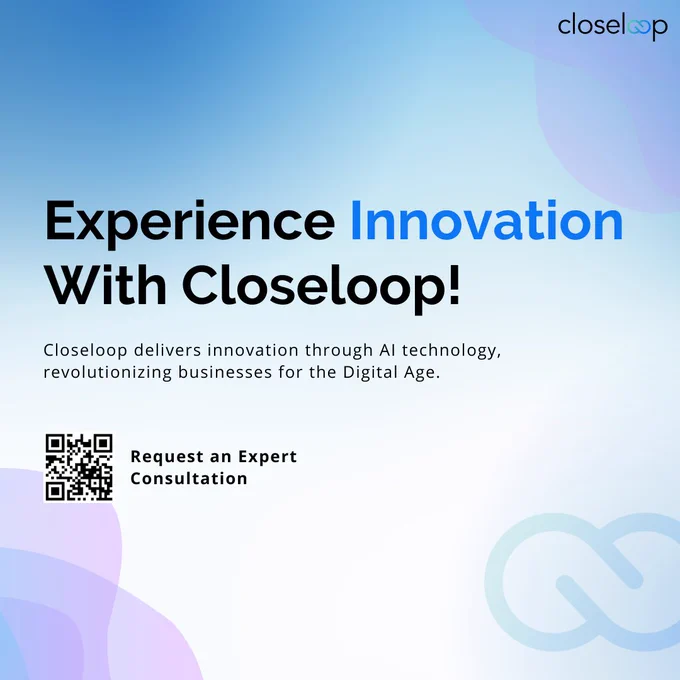 closeloop

Experience Innovation With Closeloop!

Closeloop delivers innovation through AI technology, revolutionizing businesses for the Digital Age.

Request an Expert Consultation